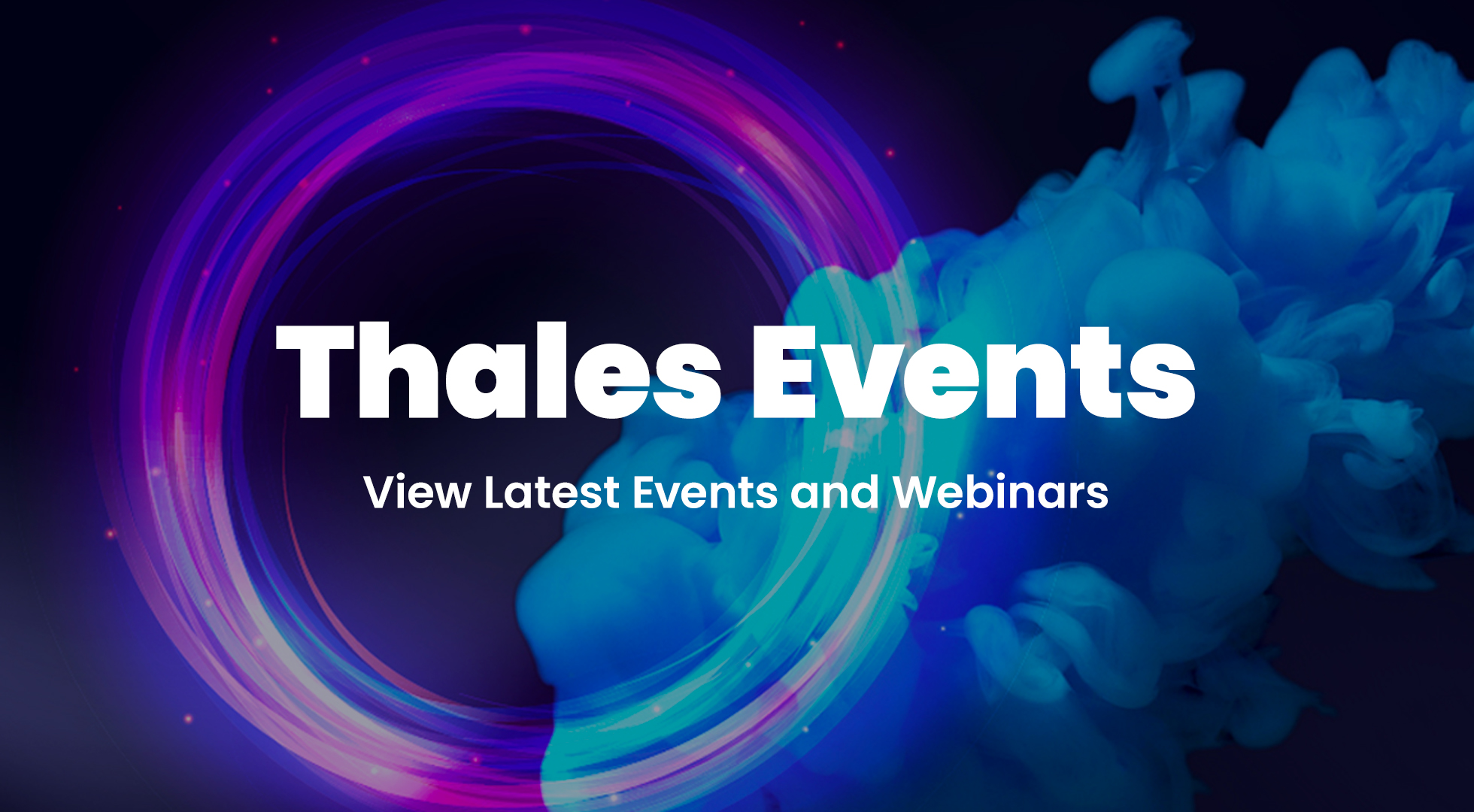 Thales Events

View Latest Events and Webinars